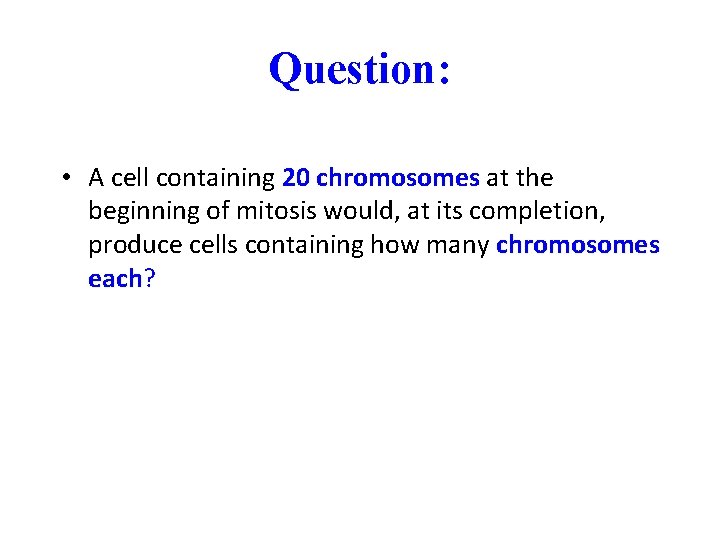 Question:

• A cell containing 20 chromosomes at the beginning of mitosis would, at its completion, produce cells containing how many chromosomes each?